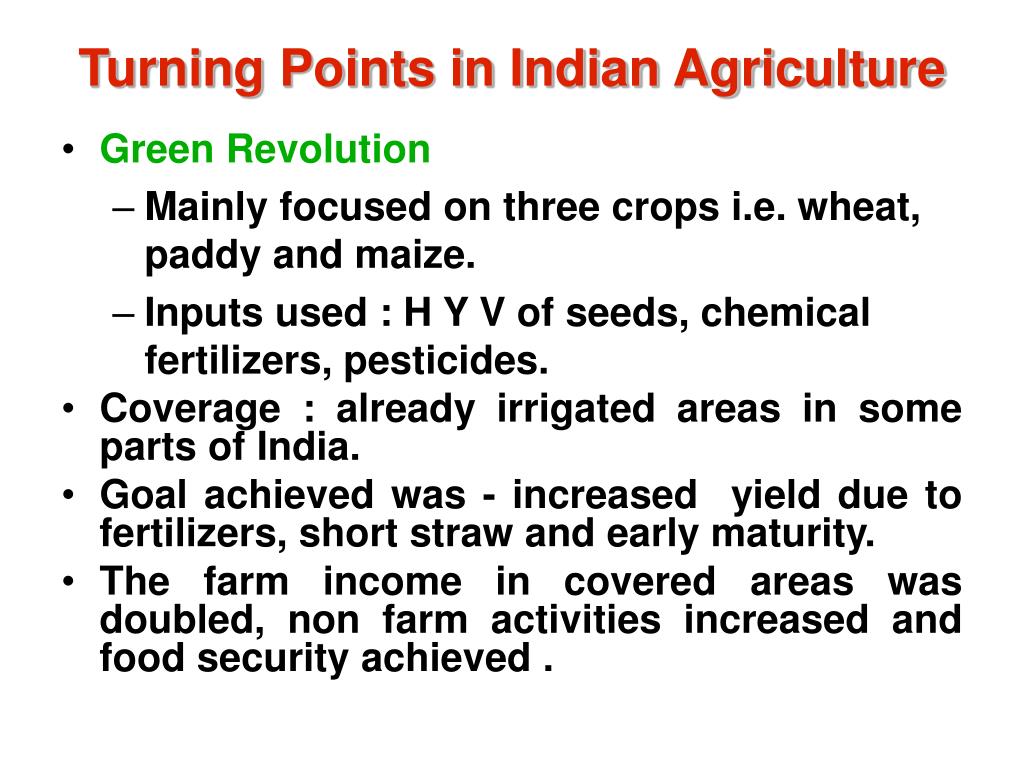 Turning Points in Indian Agriculture

• Green Revolution

– Mainly focused on three crops i.e. wheat, paddy and maize.

– Inputs used : H Y V of seeds, chemical fertilizers, pesticides.

• Coverage : already irrigated areas in some parts of India.

• Goal achieved was - increased yield due to fertilizers, short straw and early maturity.

• The farm income in covered areas was doubled, non farm activities increased and food security achieved .